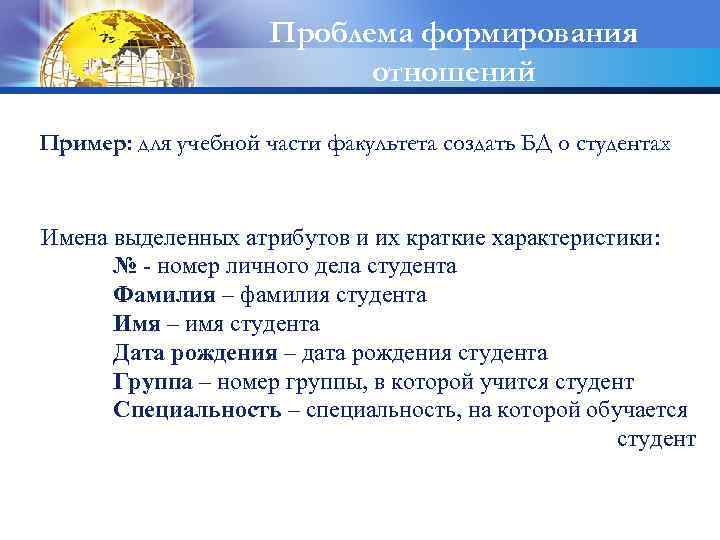 Проблема формирования отношений

Пример: для учебной части факультета создать БД о студентах

Имена выделенных атрибутов и их краткие характеристики:
№ - номер личного дела студента
Фамилия – фамилия студента
Имя – имя студента
Дата рождения – дата рождения студента
Группа – номер группы, в которой учится студент
Специальность – специальность, на которой обучается студент